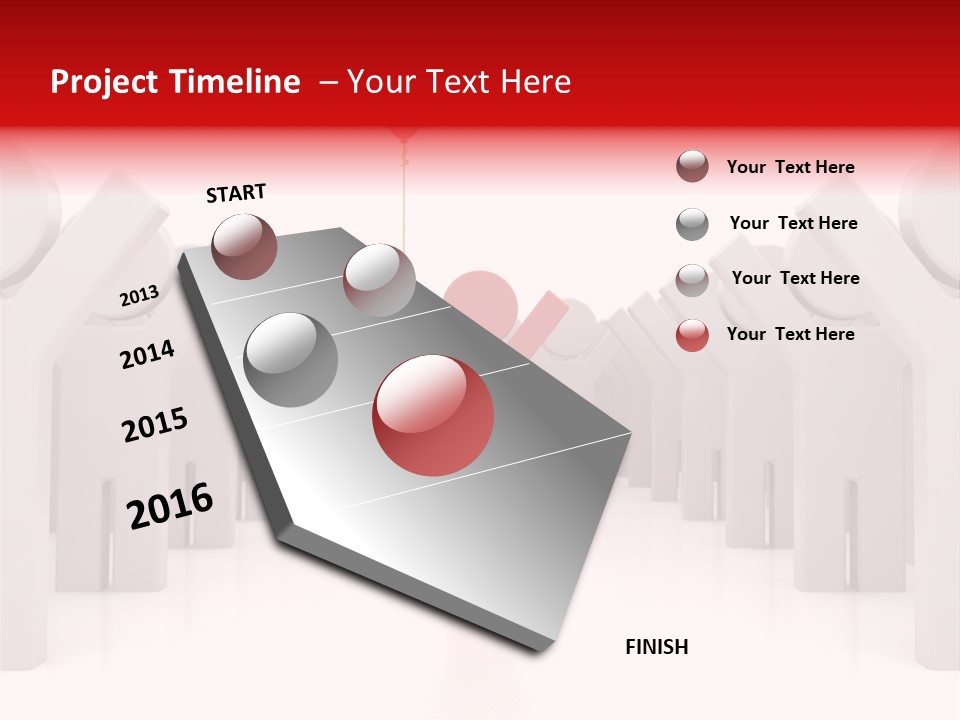 Project Timeline – Your Text Here

START

2013

2014

2015

2016

FINISH

Your Text Here

Your Text Here

Your Text Here

Your Text Here